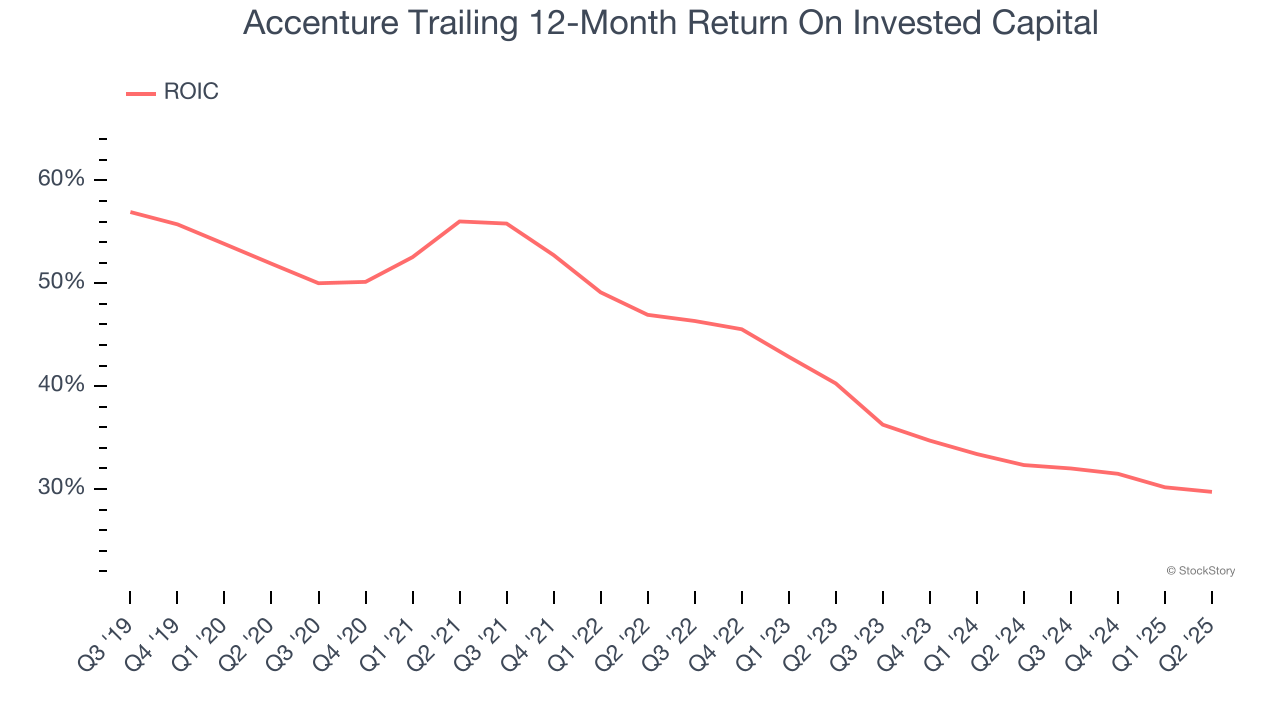 Accenture Trailing 12-Month Return On Invested Capital

ROIC

60%
50%
40%
30%

© StockStory

Q3 '19
Q4 '19
Q1 '20
Q2 '20
Q3 '20
Q4 '20
Q1 '21
Q2 '21
Q3 '21
Q4 '21
Q1 '22
Q2 '22
Q3 '22
Q4 '22
Q1 '23
Q2 '23
Q3 '23
Q4 '23
Q1 '24
Q2 '24
Q3 '24
Q4 '24
Q1 '25
Q2 '25